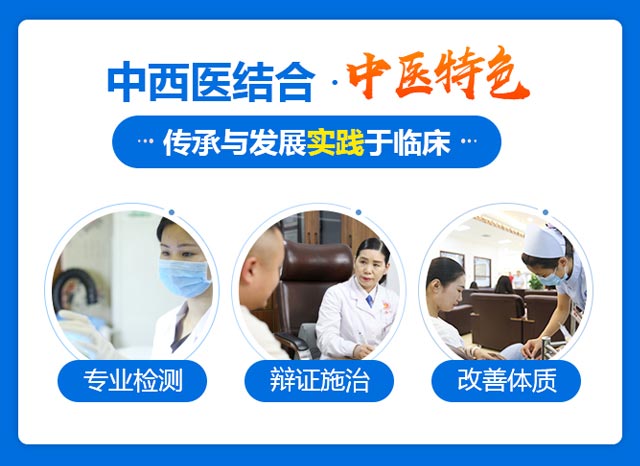 中西医结合 · 中医特色

··· 传承与发展实践于临床 ···

专业检测

辩证施治

改善体质